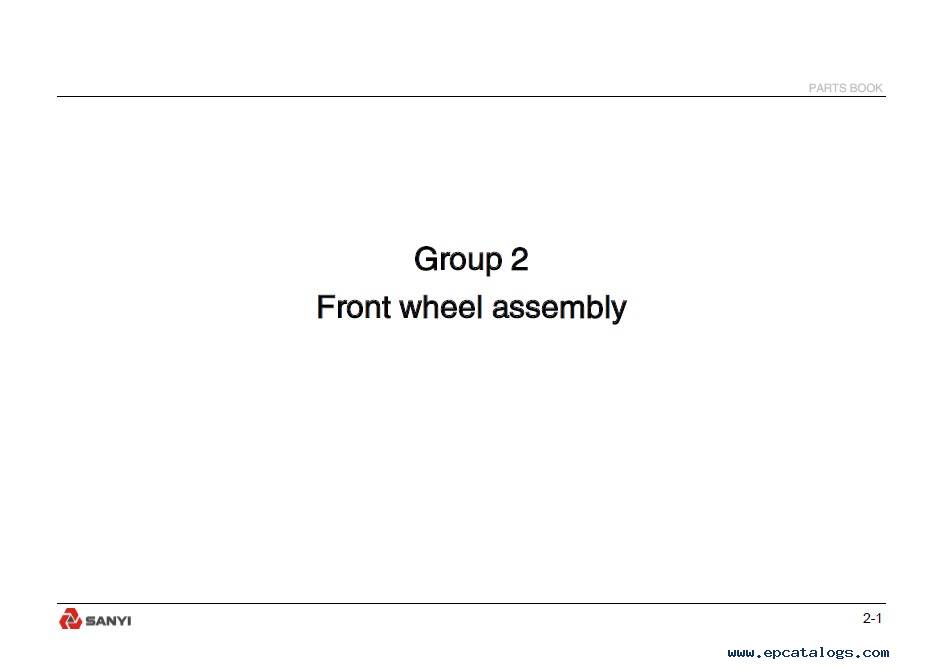 PARTS BOOK

Group 2
Front wheel assembly

SANYI

2-1

www.epcatalogs.com